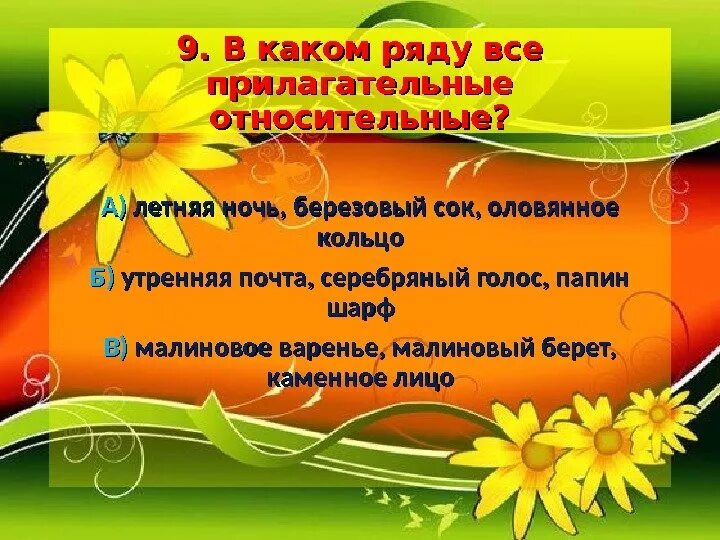 9. В каком ряду все прилагательные относительные?

А) летняя ночь, березовый сок, оловянное кольцо

Б) утренняя почта, серебряный голос, папин шарф

В) малиновое варенье, малиновый берет, каменное лицо